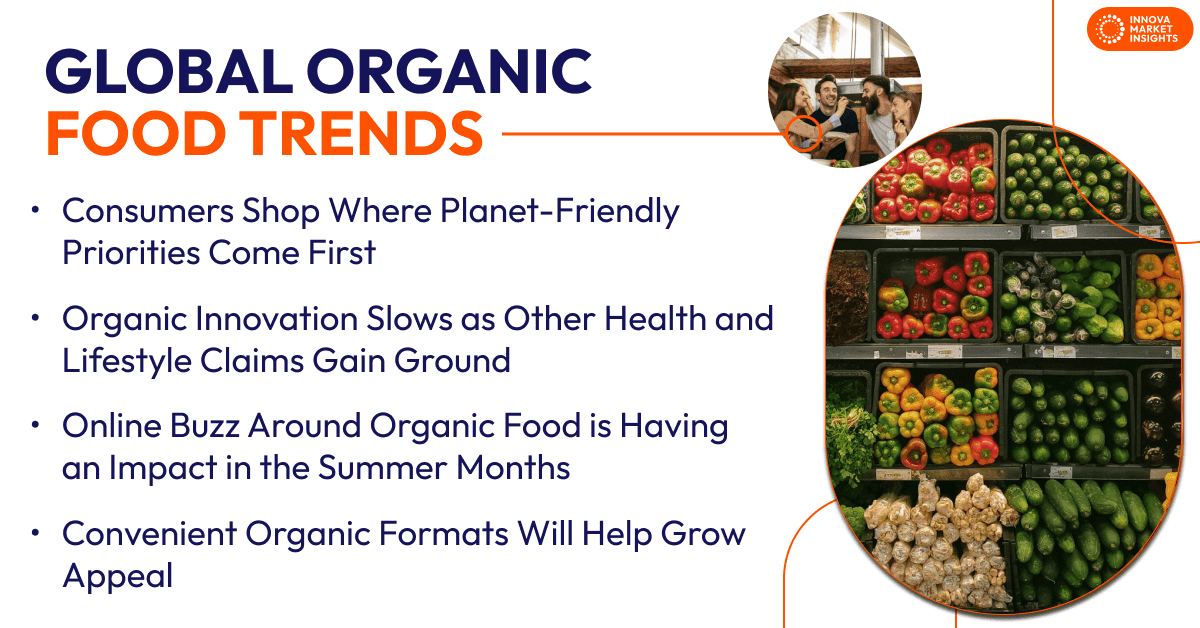 INNOVA MARKET INSIGHTS

GLOBAL ORGANIC
FOOD TRENDS

• Consumers Shop Where Planet-Friendly Priorities Come First

• Organic Innovation Slows as Other Health and Lifestyle Claims Gain Ground

• Online Buzz Around Organic Food is Having an Impact in the Summer Months

• Convenient Organic Formats Will Help Grow Appeal